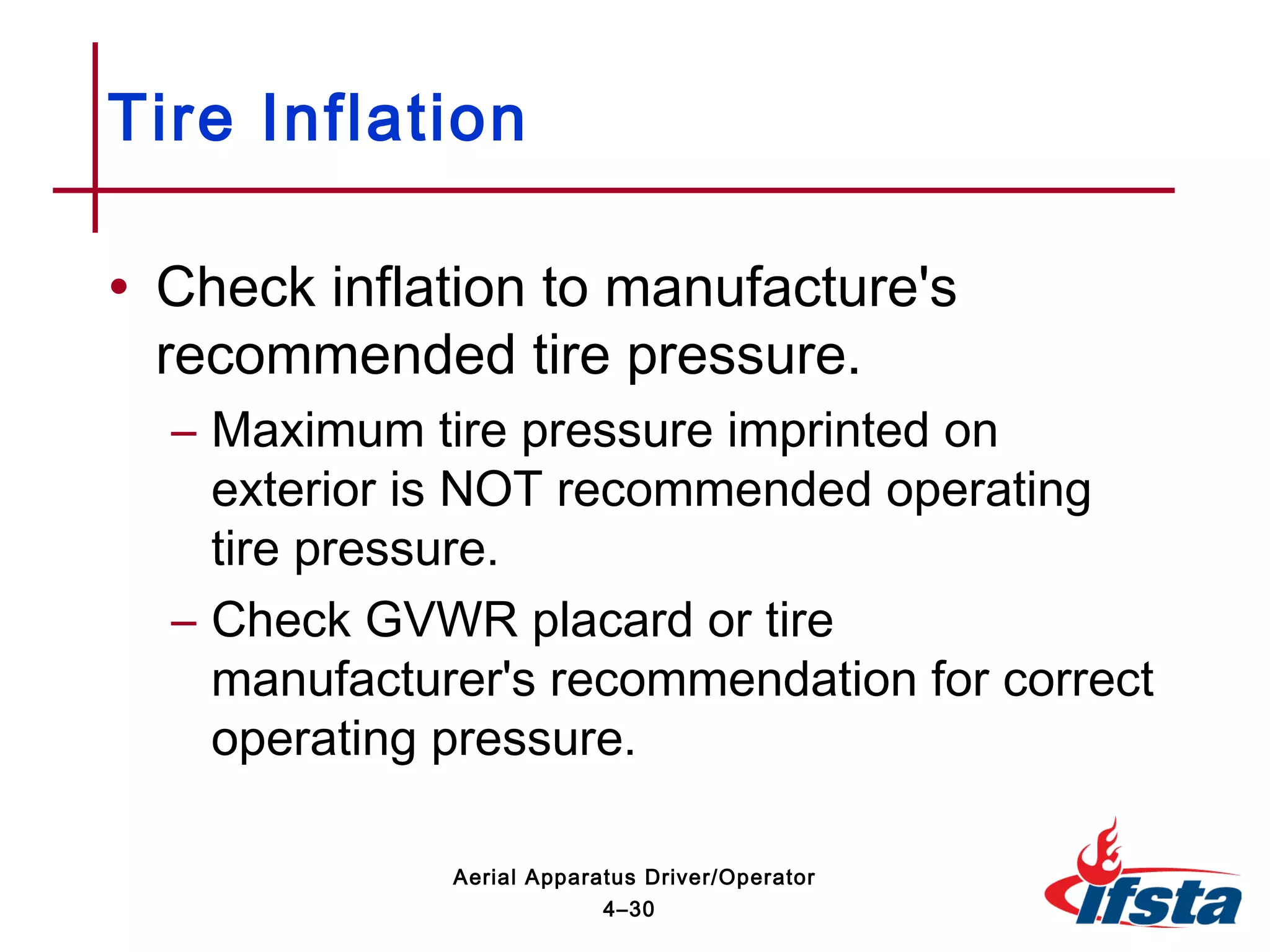 Tire Inflation

• Check inflation to manufacture's recommended tire pressure.

– Maximum tire pressure imprinted on exterior is NOT recommended operating tire pressure.

– Check GVWR placard or tire manufacturer's recommendation for correct operating pressure.

Aerial Apparatus Driver/Operator
4–30

ifsta